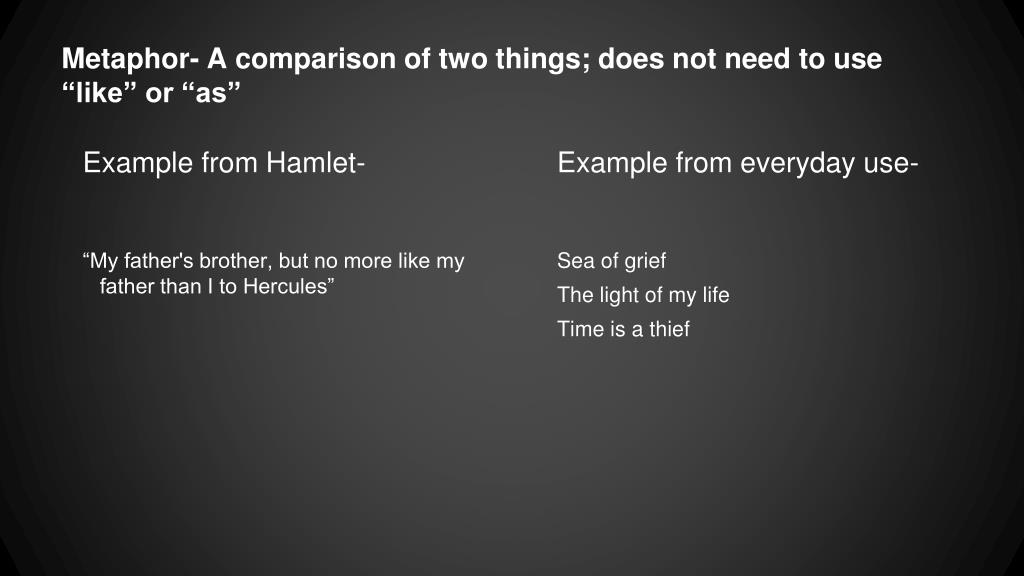 Metaphor- A comparison of two things; does not need to use “like” or “as”

Example from Hamlet-

“My father's brother, but no more like my father than I to Hercules”

Example from everyday use-

Sea of grief

The light of my life

Time is a thief